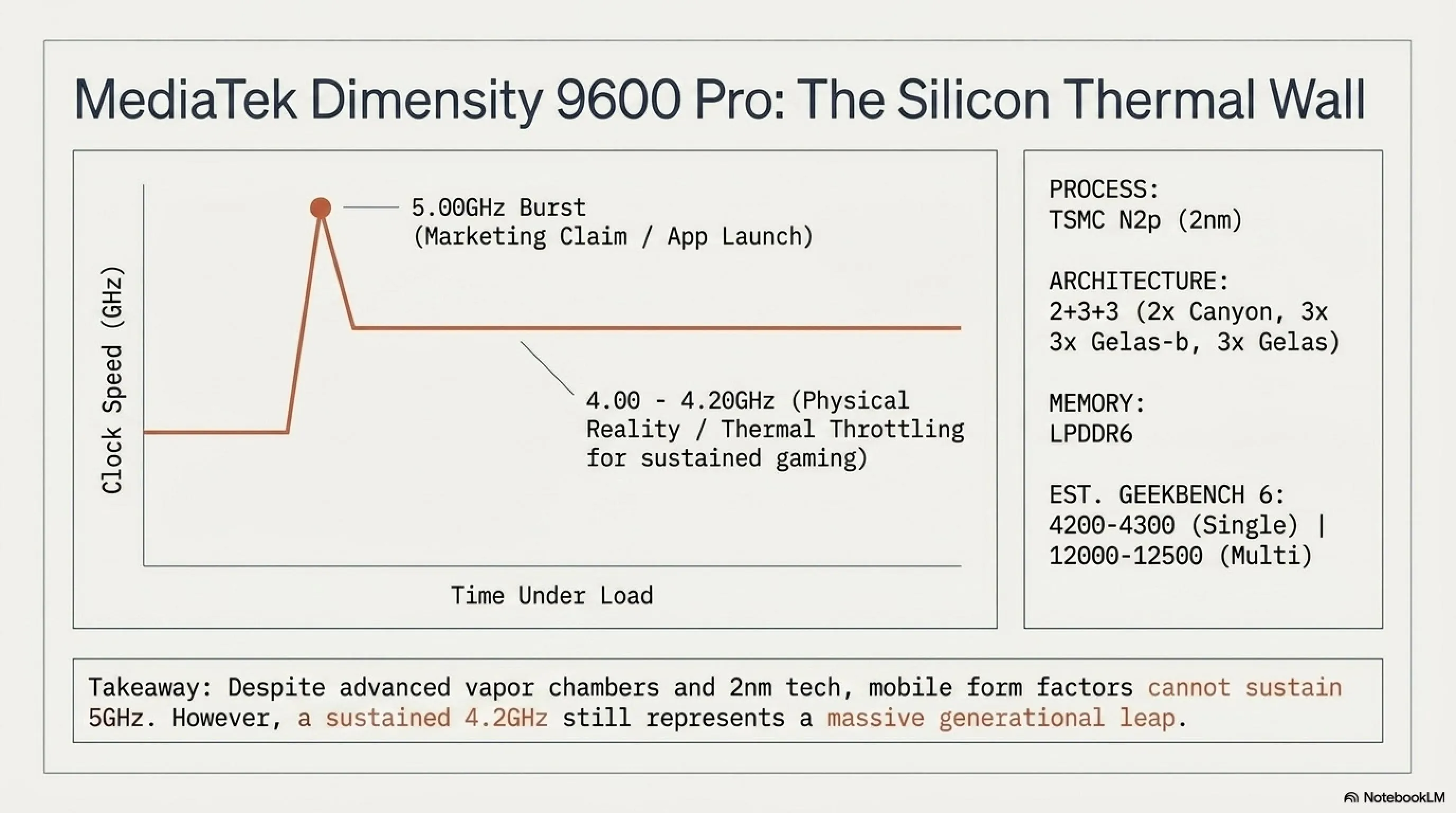 MediaTek Dimensity 9600 Pro: The Silicon Thermal Wall

Clock Speed (GHz)

5.00GHz Burst
(Marketing Claim / App Launch)

4.00 - 4.20GHz (Physical Reality / Thermal Throttling for sustained gaming)

Time Under Load

PROCESS:
TSMC N2p (2nm)

ARCHITECTURE:
2+3+3 (2x Canyon, 3x
3x Gelas-b, 3x Gelas)

MEMORY:
LPDDR6

EST. GEEKBENCH 6:
4200-4300 (Single) |
12000-12500 (Multi)

Takeaway: Despite advanced vapor chambers and 2nm tech, mobile form factors cannot sustain 5GHz. However, a sustained 4.2GHz still represents a massive generational leap.

NotebookLM